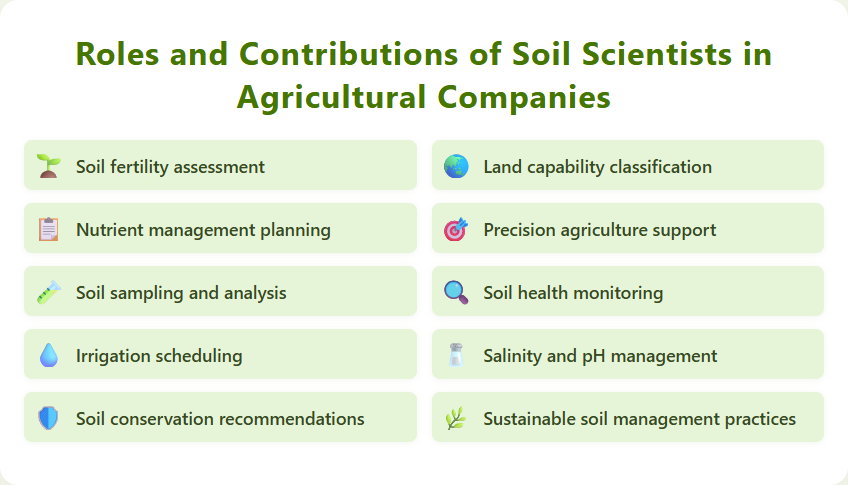 Roles and Contributions of Soil Scientists in Agricultural Companies

Soil fertility assessment

Nutrient management planning

Soil sampling and analysis

Irrigation scheduling

Soil conservation recommendations

Land capability classification

Precision agriculture support

Soil health monitoring

Salinity and pH management

Sustainable soil management practices